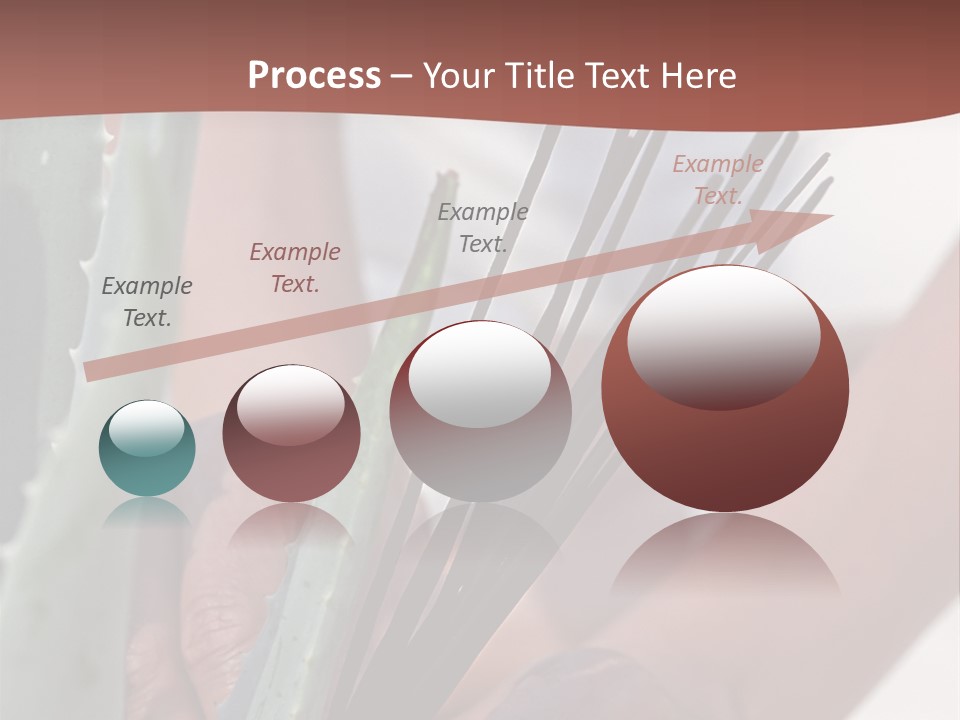 Process – Your Title Text Here

Example Text.

Example Text.

Example Text.

Example Text.